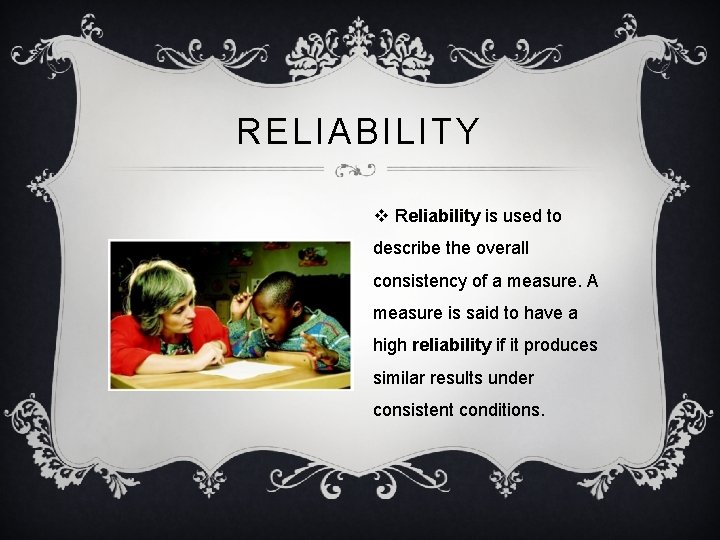 RELIABILITY

❖ Reliability is used to describe the overall consistency of a measure. A measure is said to have a high reliability if it produces similar results under consistent conditions.